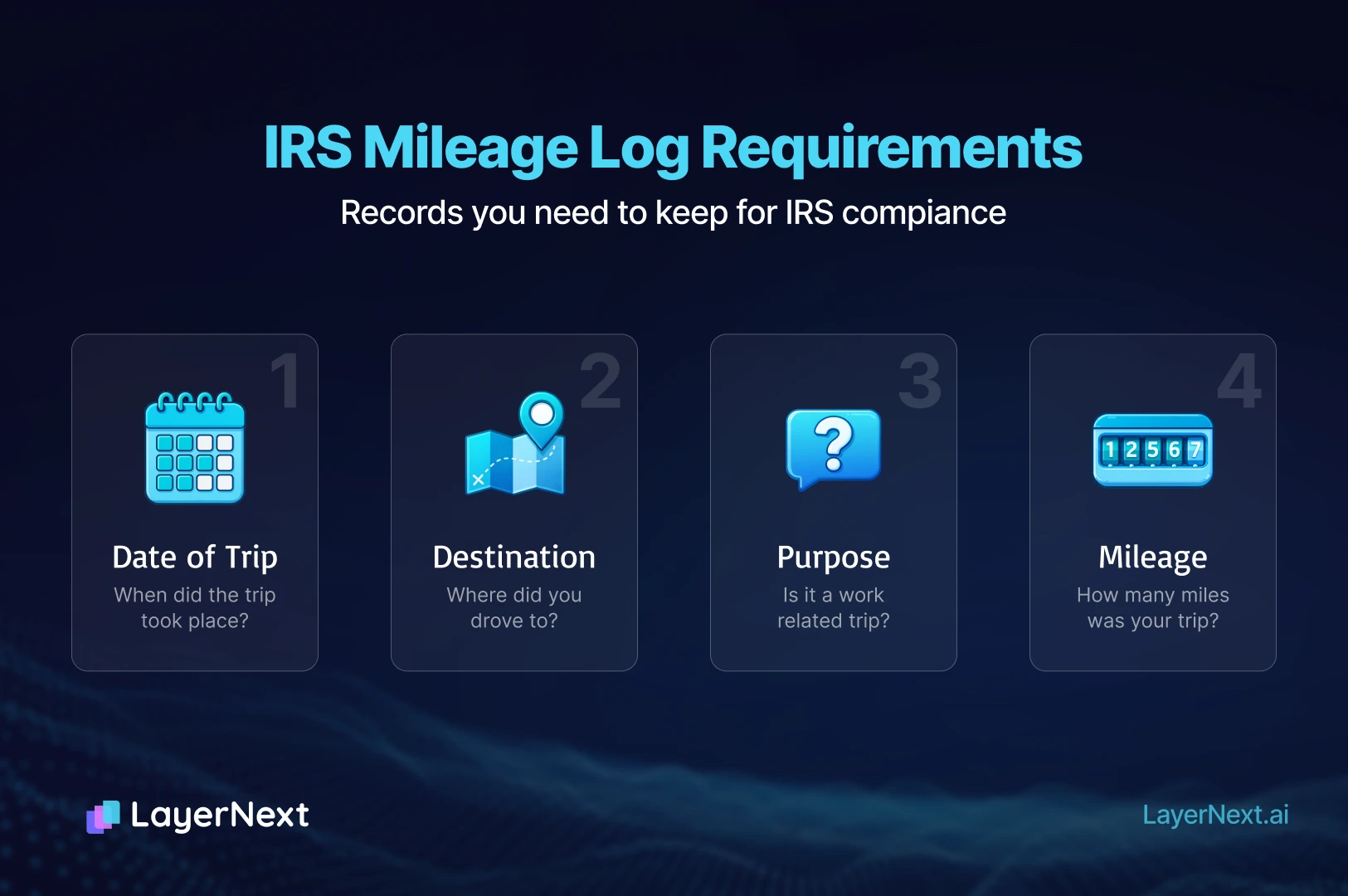 IRS Mileage Log Requirements

Records you need to keep for IRS compiance

1

Date of Trip

When did the trip took place?

2

Destination

Where did you drove to?

3

?

Purpose

Is it a work related trip?

4

1 2 5 6 7

Mileage

How many miles was your trip?

LayerNext

LayerNext.ai